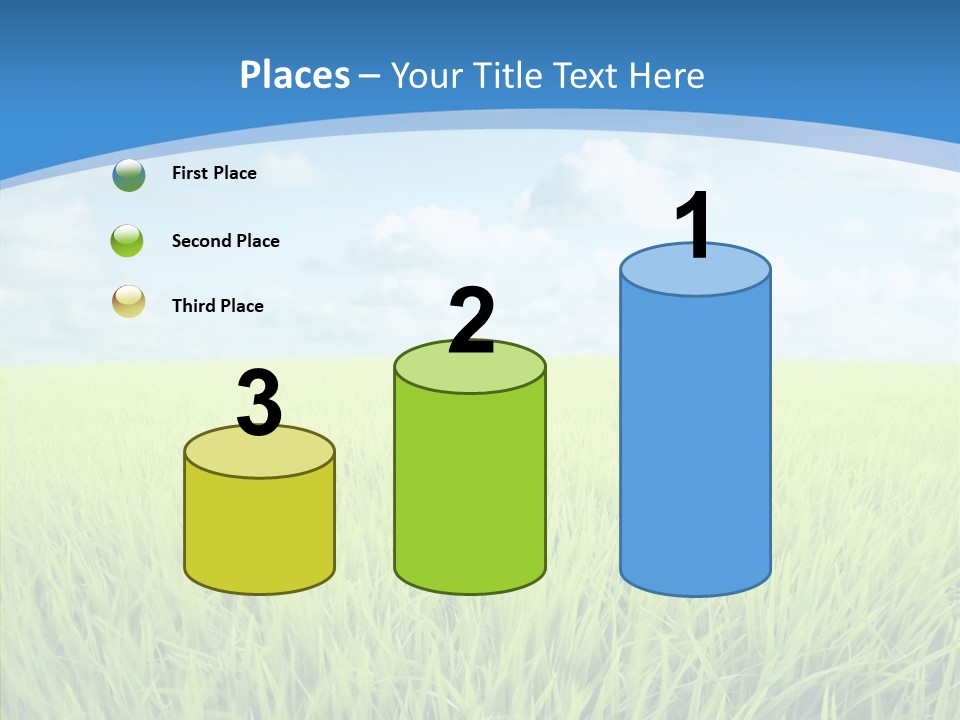 Places – Your Title Text Here

First Place

Second Place

Third Place

3

2

1